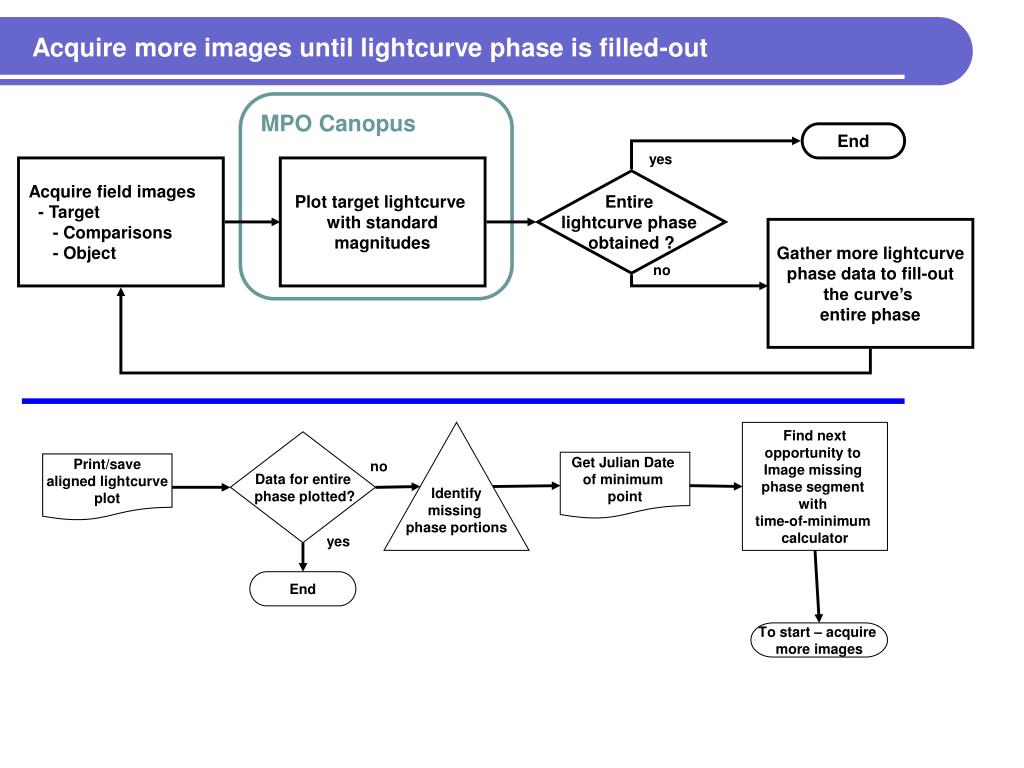 Acquire more images until lightcurve phase is filled-out

MPO Canopus

Acquire field images
- Target
- Comparisons
- Object

Plot target lightcurve with standard magnitudes

Entire lightcurve phase obtained ?

yes

End

no

Gather more lightcurve phase data to fill-out the curve's entire phase

Print/save aligned lightcurve plot

Data for entire phase plotted?

no

yes

End

Identify missing phase portions

Get Julian Date of minimum point

Find next opportunity to Image missing phase segment with time-of-minimum calculator

To start – acquire more images